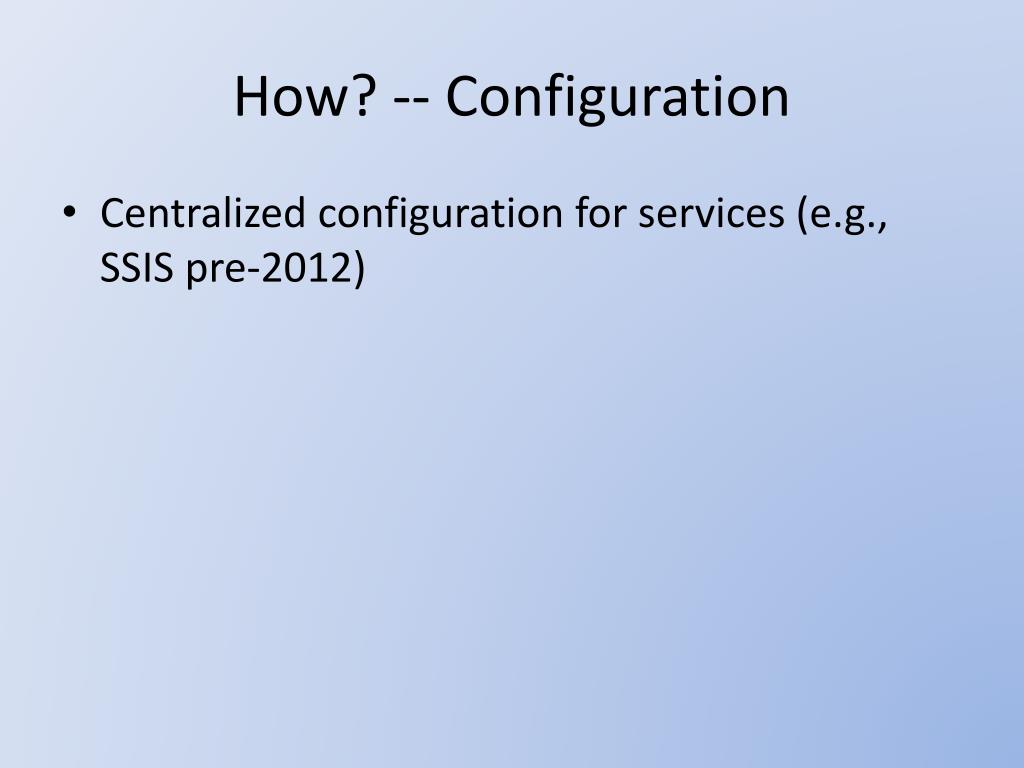 How? -- Configuration

• Centralized configuration for services (e.g., SSIS pre-2012)